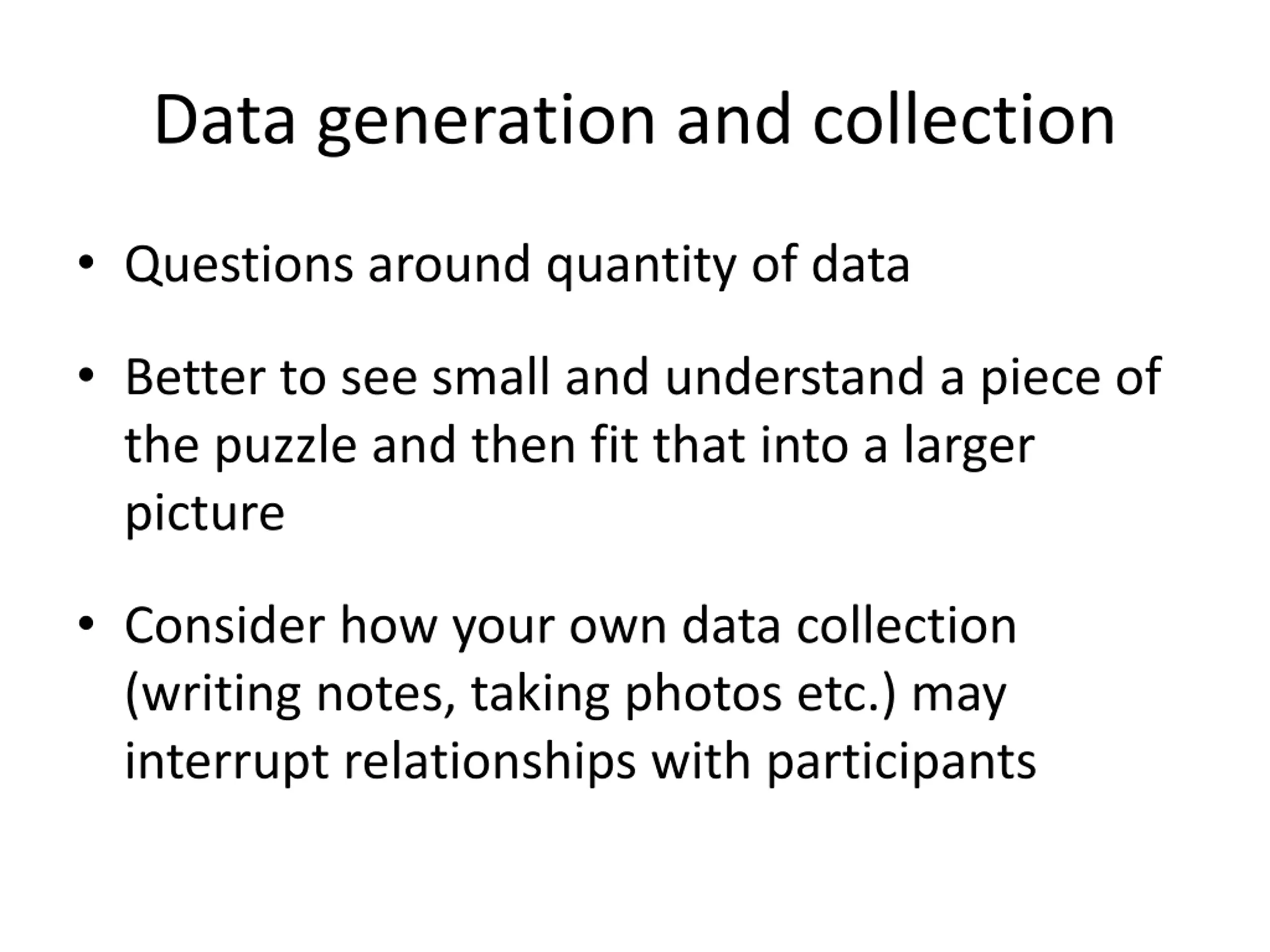 Data generation and collection

• Questions around quantity of data

• Better to see small and understand a piece of the puzzle and then fit that into a larger picture

• Consider how your own data collection (writing notes, taking photos etc.) may interrupt relationships with participants